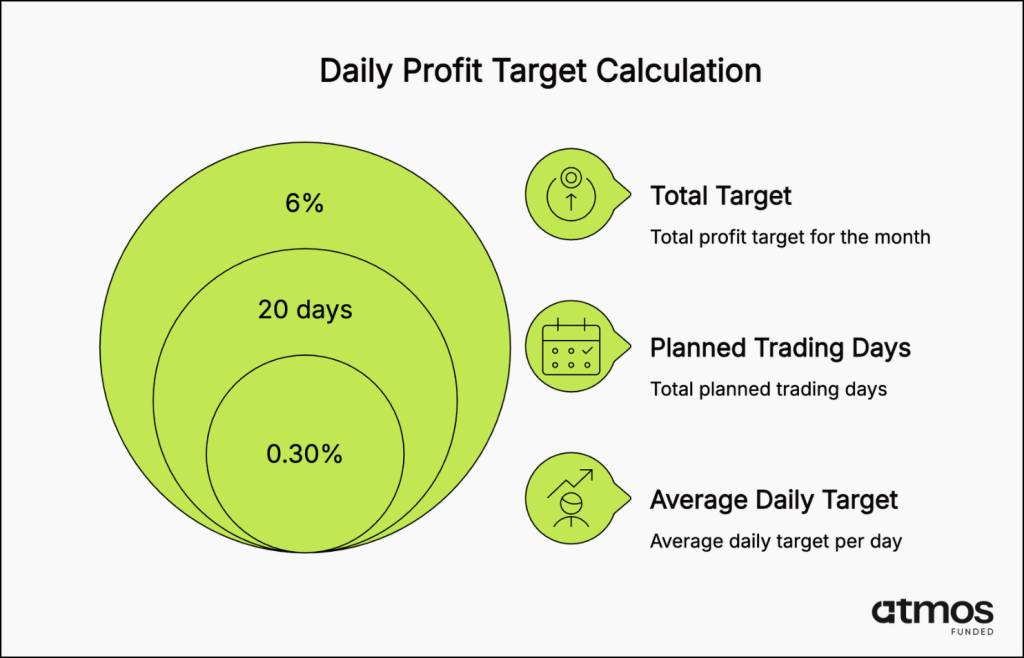 Daily Profit Target Calculation

6%

20 days

0.30%

Total Target

Total profit target for the month

Planned Trading Days

Total planned trading days

Average Daily Target

Average daily target per day

atmos
FUNDED